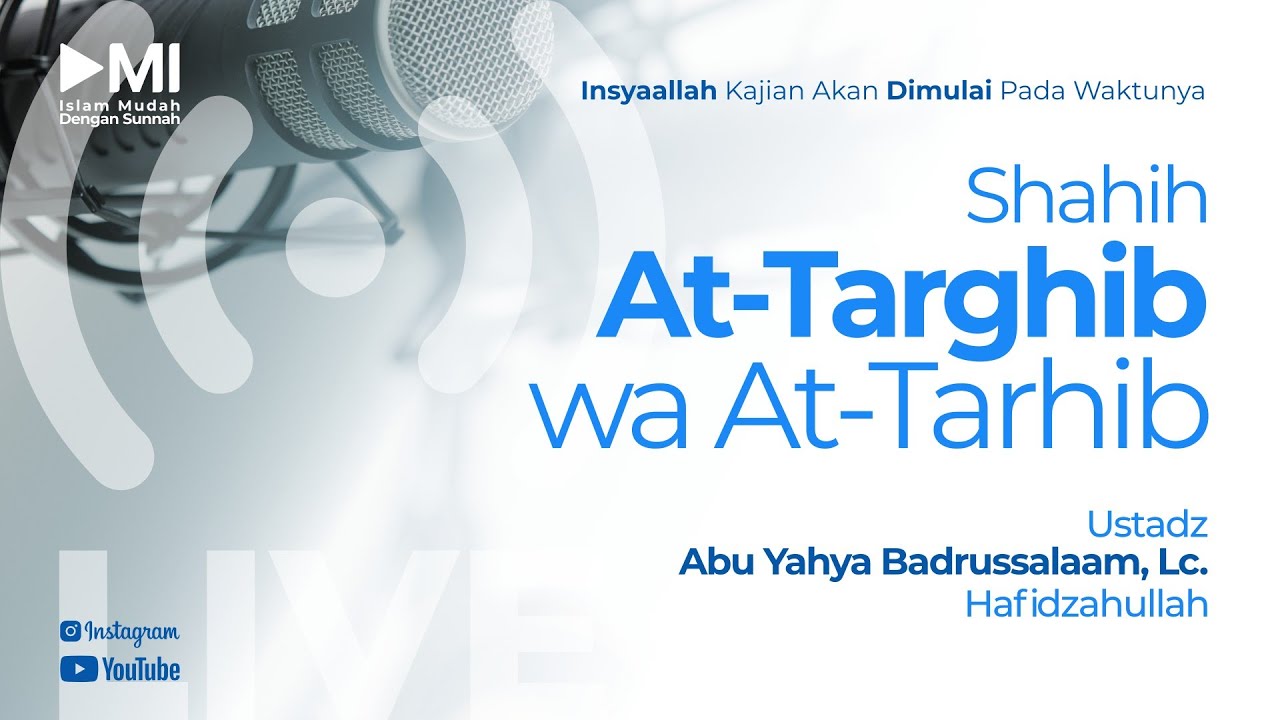 MI
Islam Mudah Dengan Sunnah

Insyaallah Kajian Akan Dimulai Pada Waktunya

Shahih
At-Targhib
wa At-Tarhib

Ustadz
Abu Yahya Badrussalaam, Lc.
Hafidzahullah

LIVE

Instagram
YouTube